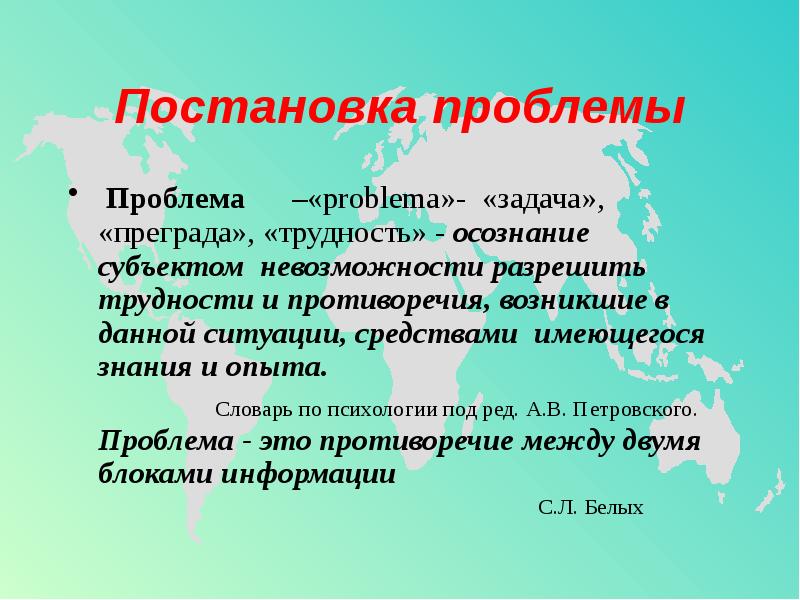 Постановка проблемы

• Проблема –«problema»- «задача», «преграда», «трудность» - осознание субъектом невозможности разрешить трудности и противоречия, возникшие в данной ситуации, средствами имеющегося знания и опыта.

Словарь по психологии под ред. А.В. Петровского.

Проблема - это противоречие между двумя блоками информации

С.Л. Белых